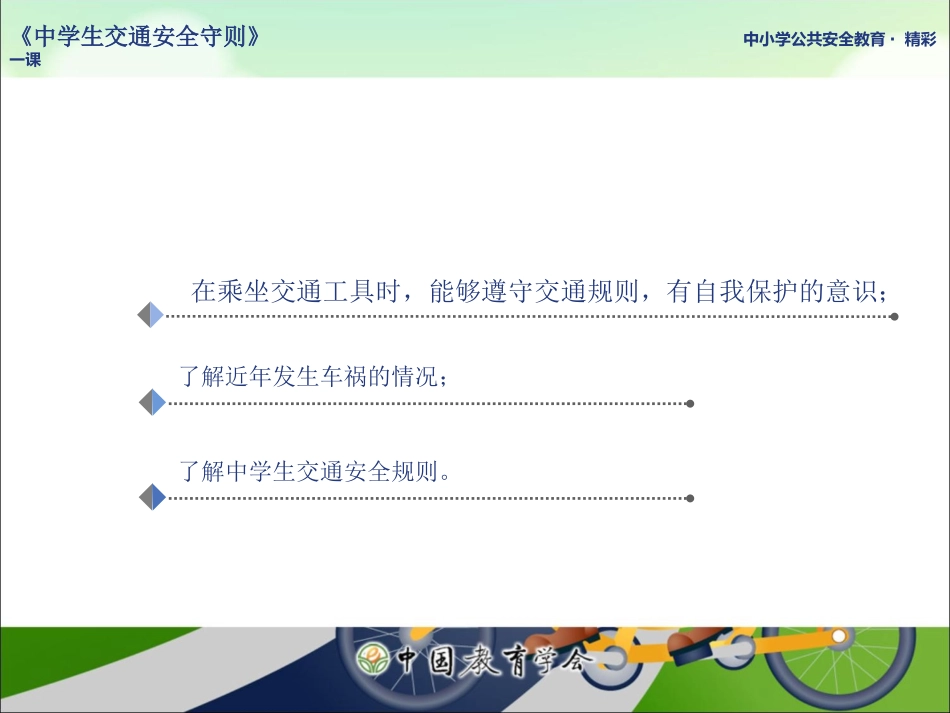 《中学生交通安全守则》

中小学公共安全教育 · 精彩一课

在乘坐交通工具时，能够遵守交通规则，有自我保护的意识；

了解近年发生车祸的情况；

了解中学生交通安全规则。

中国教育学会